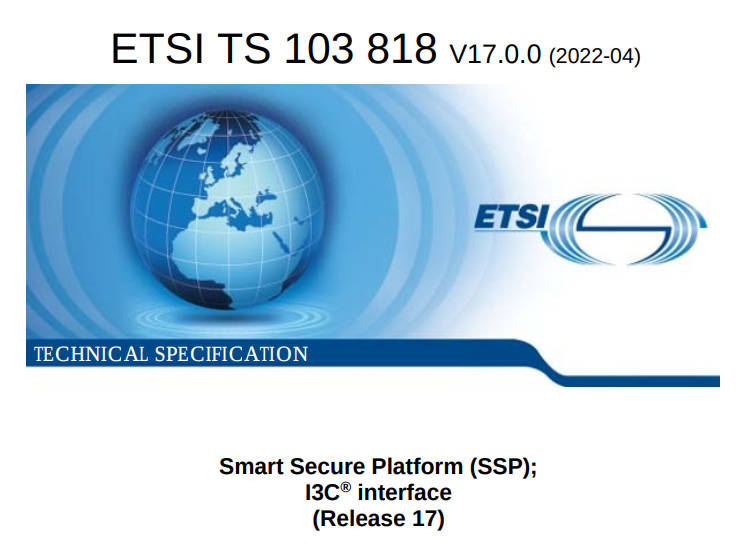 ETSI TS 103 818 V17.0.0 (2022-04)

ETSI

TECHNICAL SPECIFICATION

Smart Secure Platform (SSP);
I3C® interface
(Release 17)